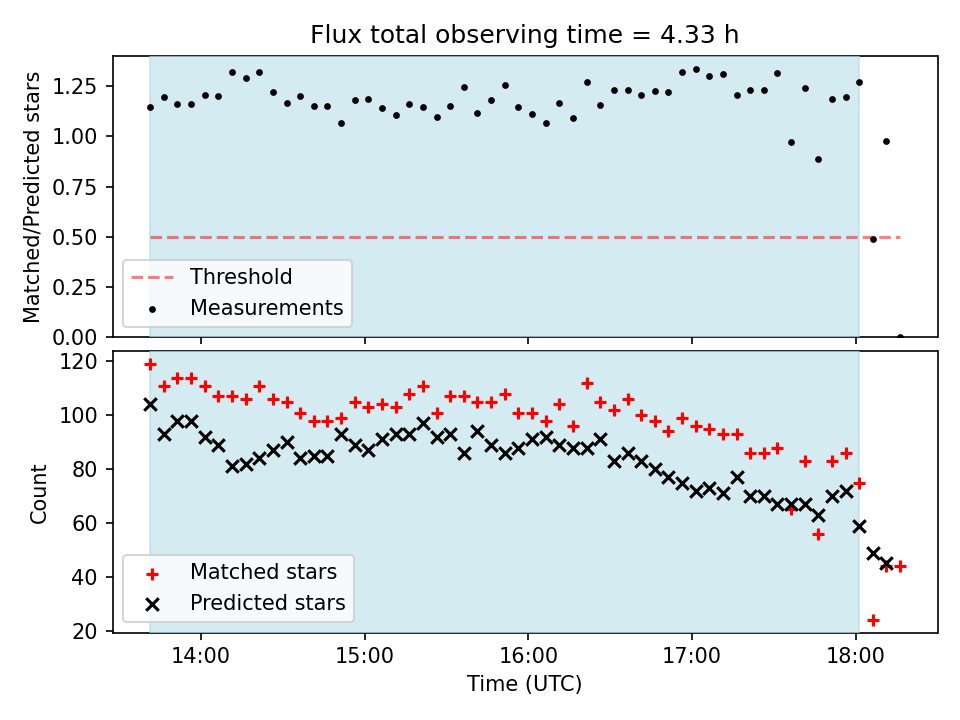 Flux total observing time = 4.33 h

Matched/Predicted stars

1.25
1.00
0.75
0.50
0.25
0.00

Threshold
Measurements

Count

120
100
80
60
40
20

Matched stars
Predicted stars

14:00
15:00
16:00
17:00
18:00

Time (UTC)